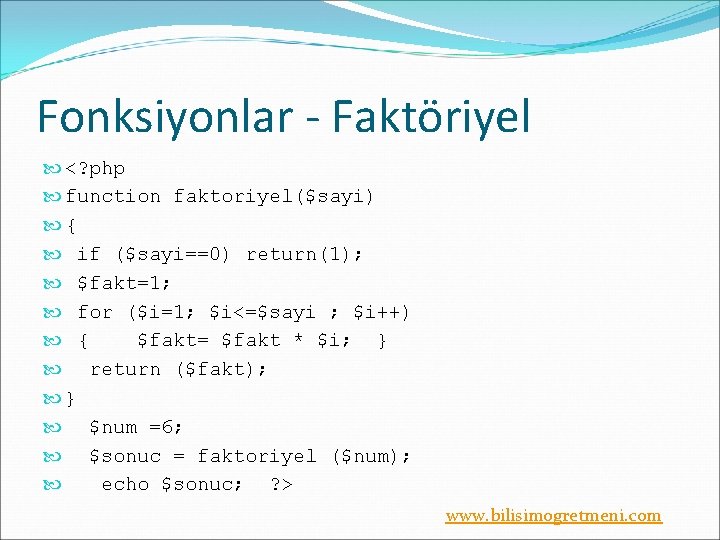 Fonksiyonlar - Faktöriyel

<?php
function faktoriyel($sayi)
{
if ($sayi==0) return(1);
$fakt=1;
for ($i=1; $i<=$sayi ; $i++)
{ $fakt= $fakt * $i; }
return ($fakt);
}
$num =6;
$sonuc = faktoriyel ($num);
echo $sonuc; ?>

www.bilisimogretmeni.com